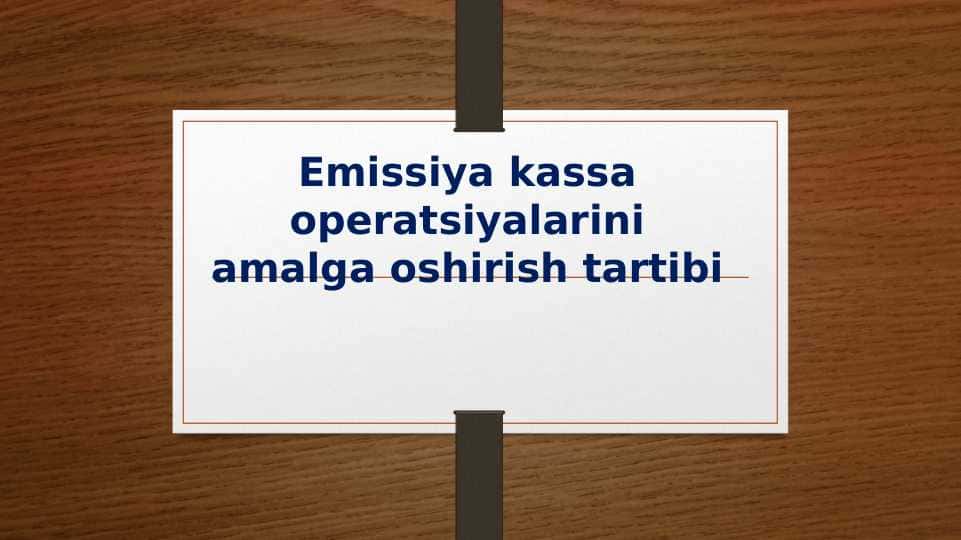 Emissiya kassa operatsiyalarini amalga oshirish tartibi